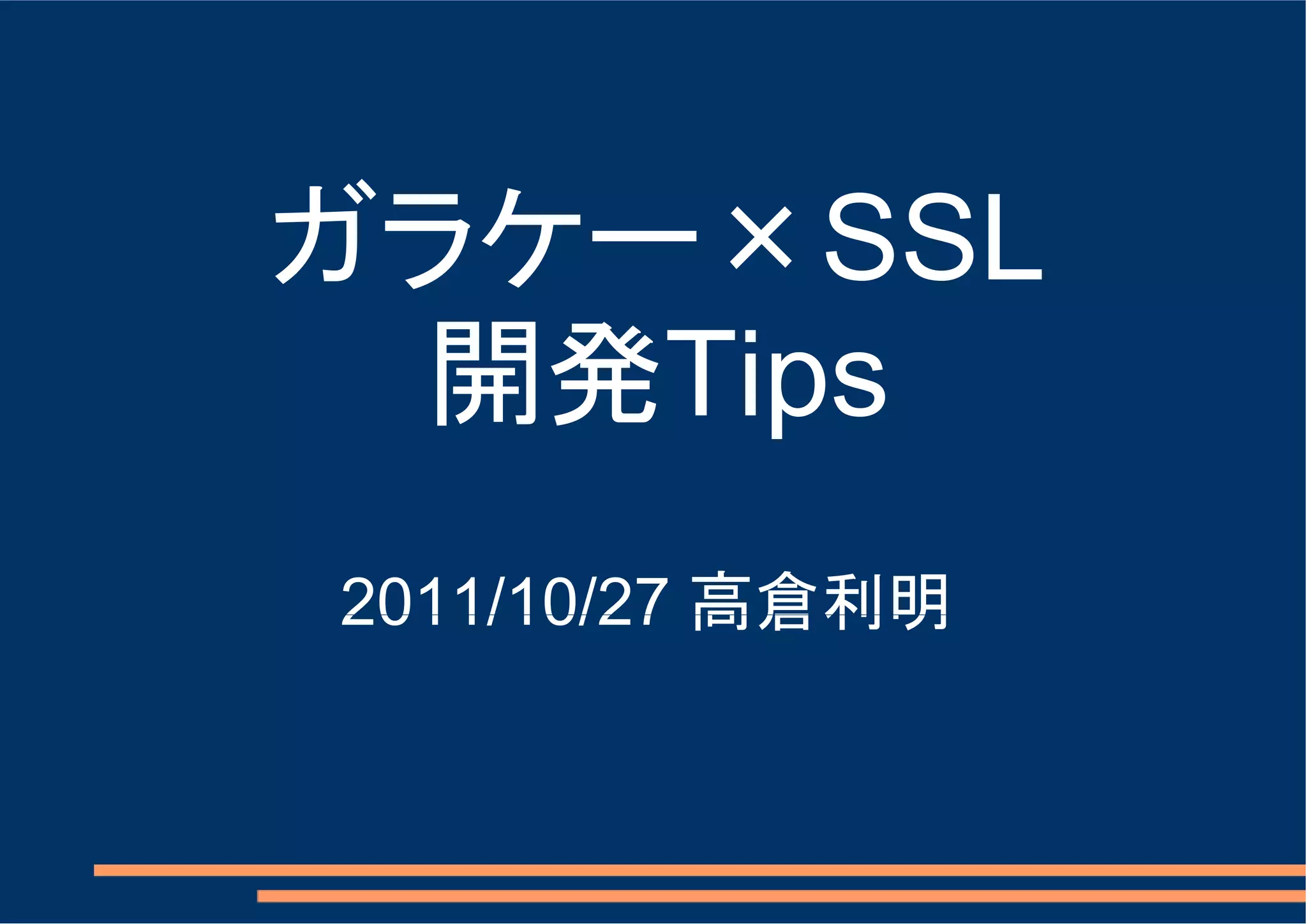 ガラケー×SSL
開発Tips

2011/10/27 高倉利明